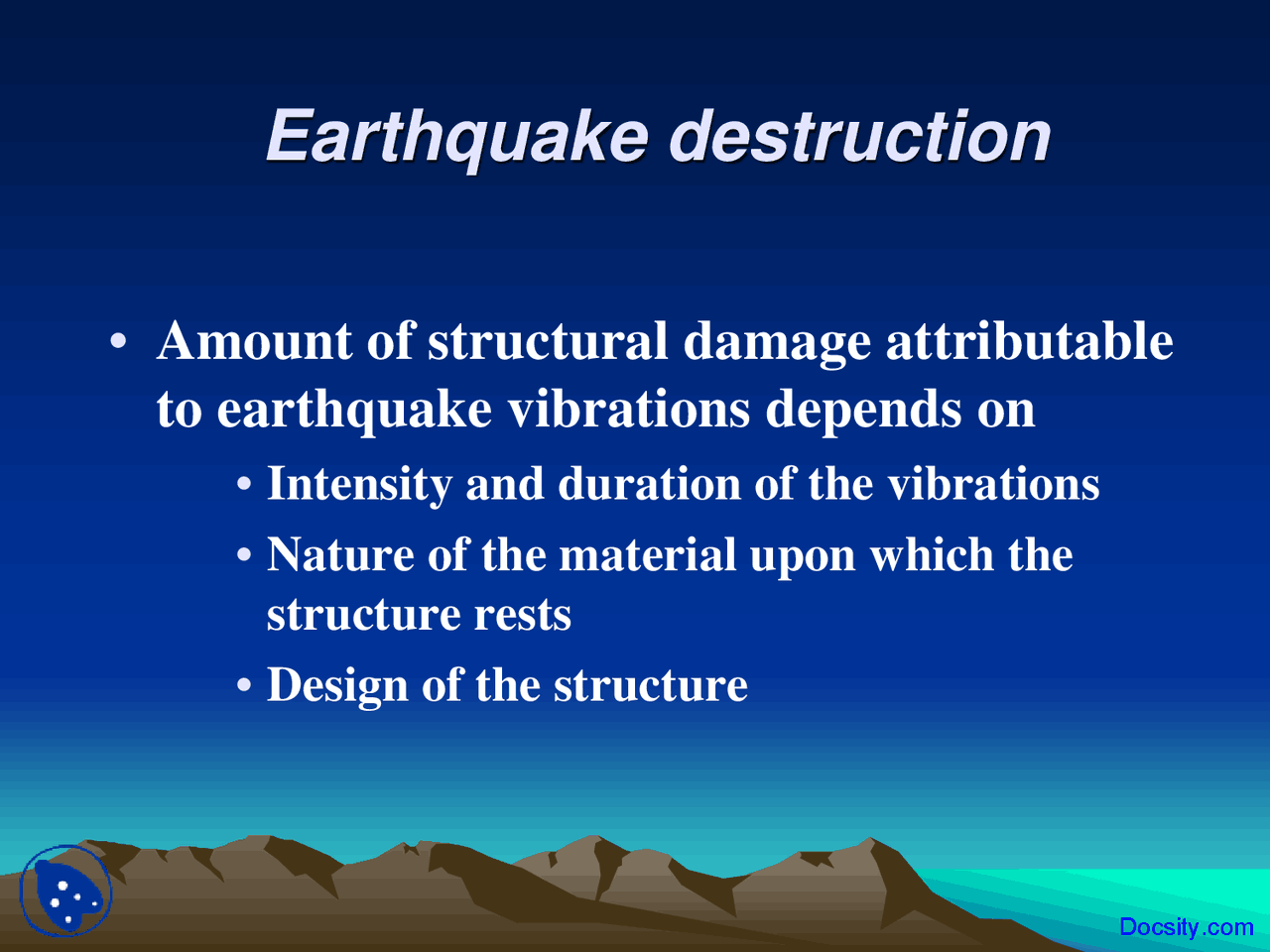 Earthquake destruction

• Amount of structural damage attributable to earthquake vibrations depends on

• Intensity and duration of the vibrations

• Nature of the material upon which the structure rests

• Design of the structure

Docsity.com